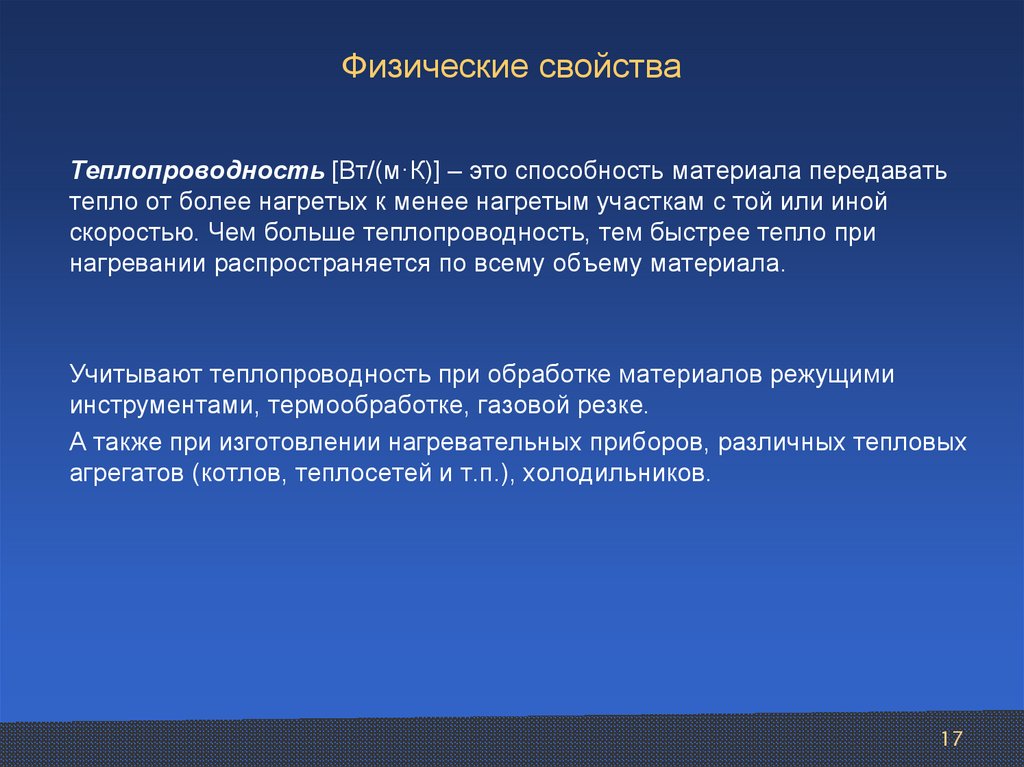 Физические свойства

Теплопроводность [Вт/(м·К)] – это способность материала передавать тепло от более нагретых к менее нагретым участкам с той или иной скоростью. Чем больше теплопроводность, тем быстрее тепло при нагревании распространяется по всему объему материала.

Учитывают теплопроводность при обработке материалов режущими инструментами, термообработке, газовой резке.

А также при изготовлении нагревательных приборов, различных тепловых агрегатов (котлов, теплосетей и т.п.), холодильников.

17